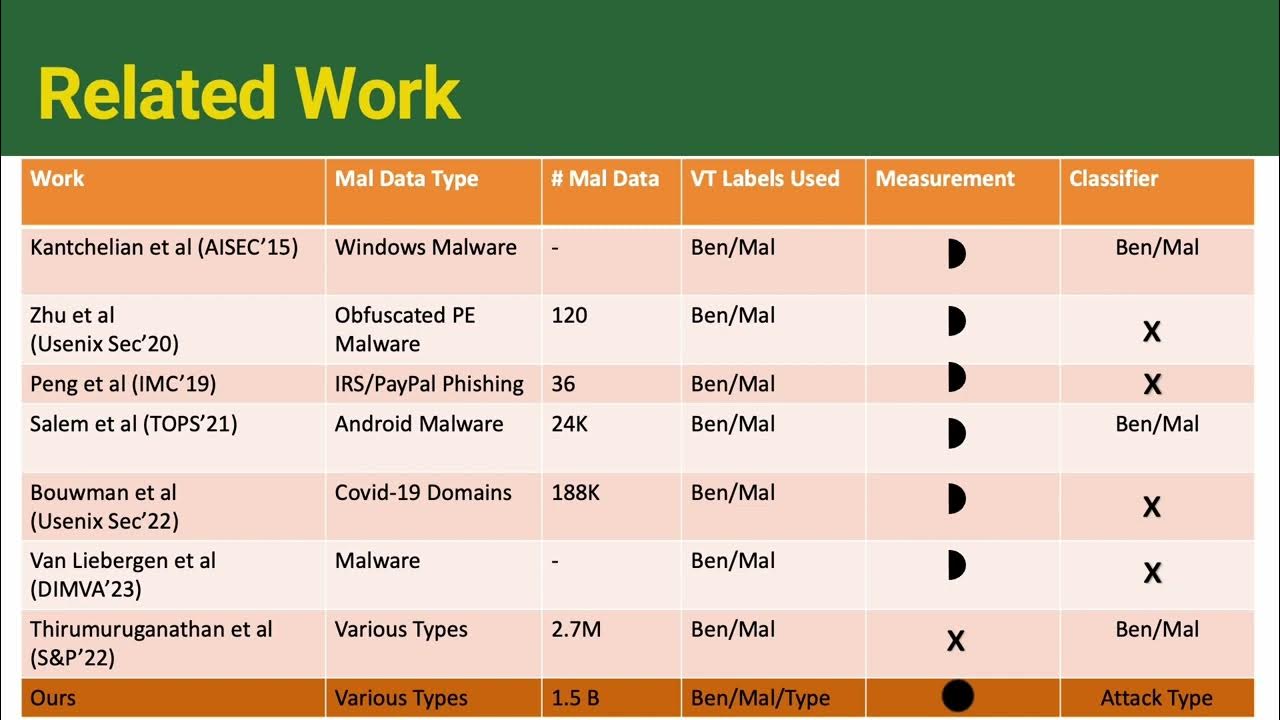 Related Work

| Work | Mal Data Type | # Mal Data | VT Labels Used | Measurement | Classifier |
|---|---|---|---|---|---|
| Kantchelian et al (AISEC'15) | Windows Malware | - | Ben/Mal | ◗ | Ben/Mal |
| Zhu et al (Usenix Sec'20) | Obfuscated PE Malware | 120 | Ben/Mal | ◗ | X |
| Peng et al (IMC'19) | IRS/PayPal Phishing | 36 | Ben/Mal | ◗ | X |
| Salem et al (TOPS'21) | Android Malware | 24K | Ben/Mal | ◗ | Ben/Mal |
| Bouwman et al (Usenix Sec'22) | Covid-19 Domains | 188K | Ben/Mal | ◗ | X |
| Van Liebergen et al (DIMVA'23) | Malware | - | Ben/Mal | ◗ | X |
| Thirumuruganathan et al (S&P'22) | Various Types | 2.7M | Ben/Mal | X | Ben/Mal |
| Ours | Various Types | 1.5 B | Ben/Mal/Type | ● | Attack Type |